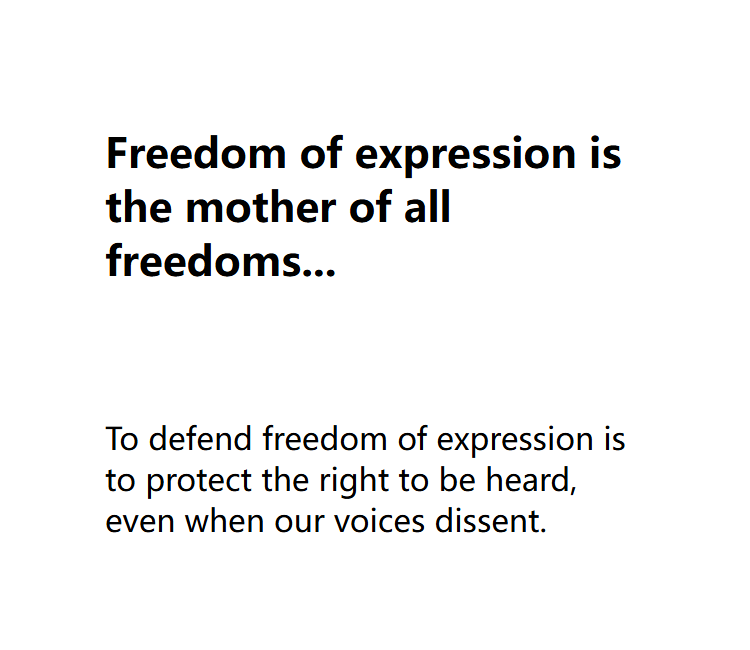 Freedom of expression is the mother of all freedoms...

To defend freedom of expression is to protect the right to be heard, even when our voices dissent.